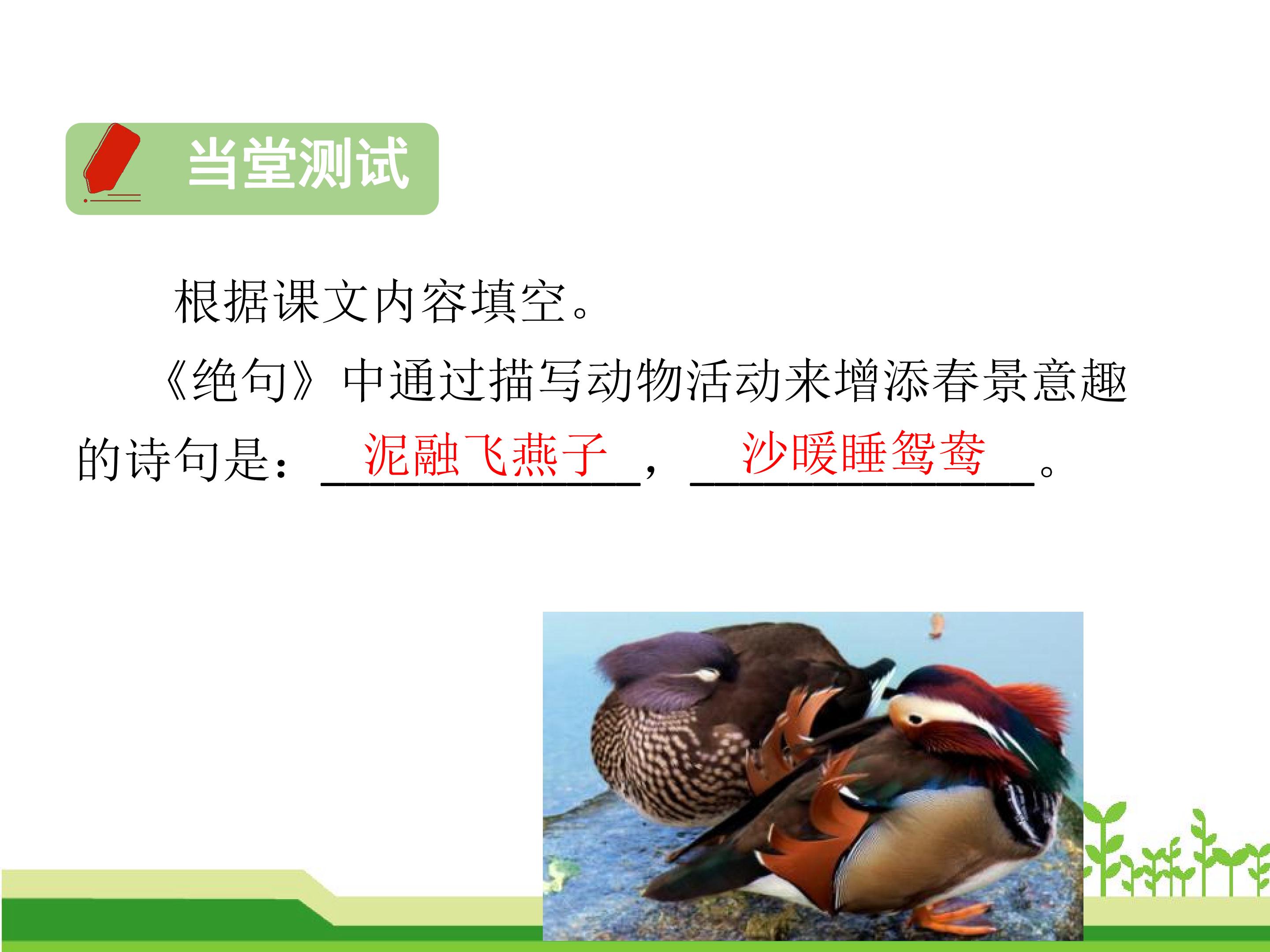 当堂测试

根据课文内容填空。

《绝句》中通过描写动物活动来增添春景意趣的诗句是：泥融飞燕子，沙暖睡鸳鸯。